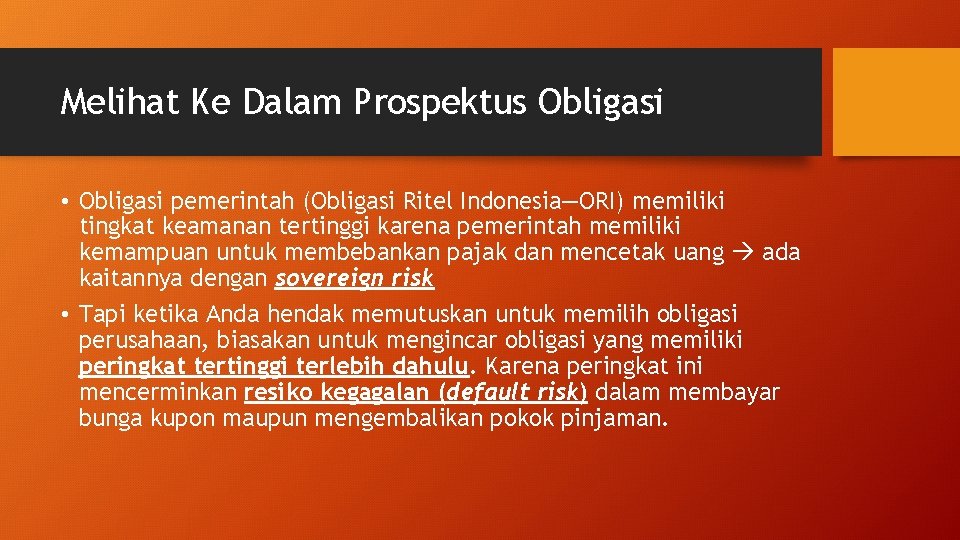 Melihat Ke Dalam Prospektus Obligasi

• Obligasi pemerintah (Obligasi Ritel Indonesia—ORI) memiliki tingkat keamanan tertinggi karena pemerintah memiliki kemampuan untuk membebankan pajak dan mencetak uang → ada kaitannya dengan sovereign risk

• Tapi ketika Anda hendak memutuskan untuk memilih obligasi perusahaan, biasakan untuk mengincar obligasi yang memiliki peringkat tertinggi terlebih dahulu. Karena peringkat ini mencerminkan resiko kegagalan (default risk) dalam membayar bunga kupon maupun mengembalikan pokok pinjaman.